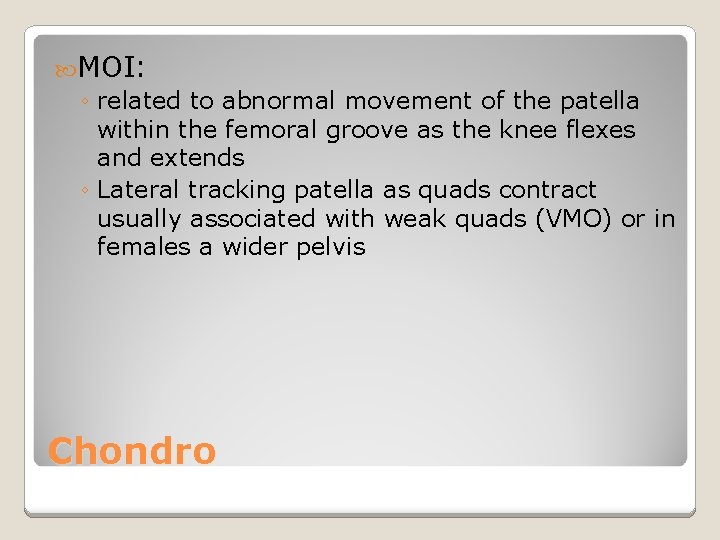 MOI:

◦ related to abnormal movement of the patella within the femoral groove as the knee flexes and extends

◦ Lateral tracking patella as quads contract usually associated with weak quads (VMO) or in females a wider pelvis

Chondro